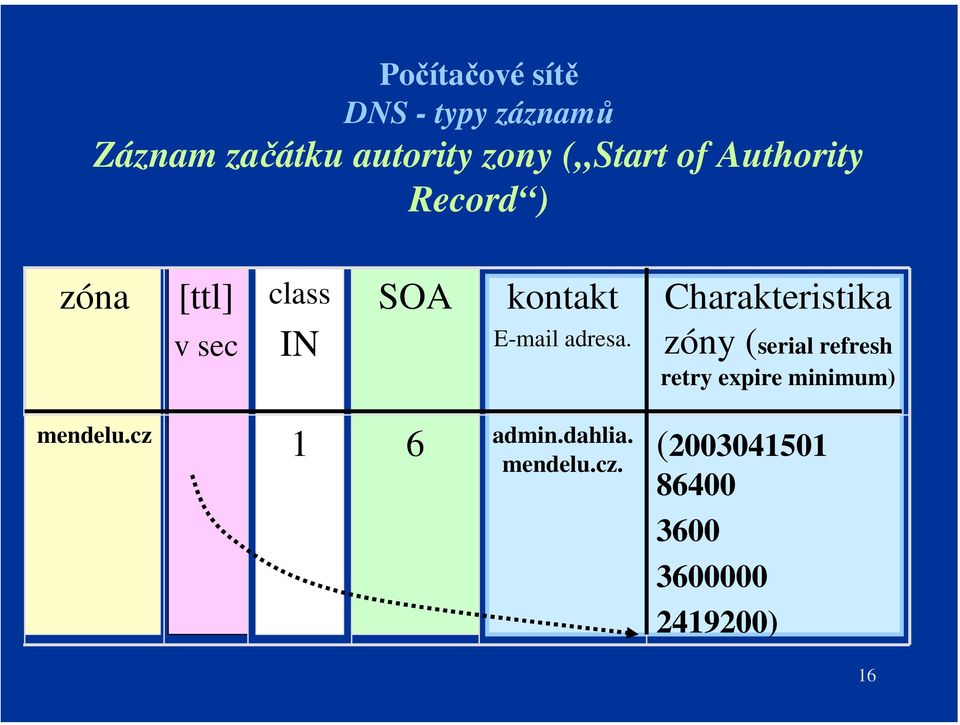 Počítačové sítě
DNS - typy záznamů
Záznam začátku autority zony („Start of Authority Record“)

| zóna | [ttl] v sec | class IN | SOA | kontakt E-mail adresa. | Charakteristika zóny (serial refresh retry expire minimum) |
|---|---|---|---|---|---|
| mendelu.cz | | 1 | 6 | admin.dahlia. mendelu.cz. | (2003041501 86400 3600 3600000 2419200) |

16